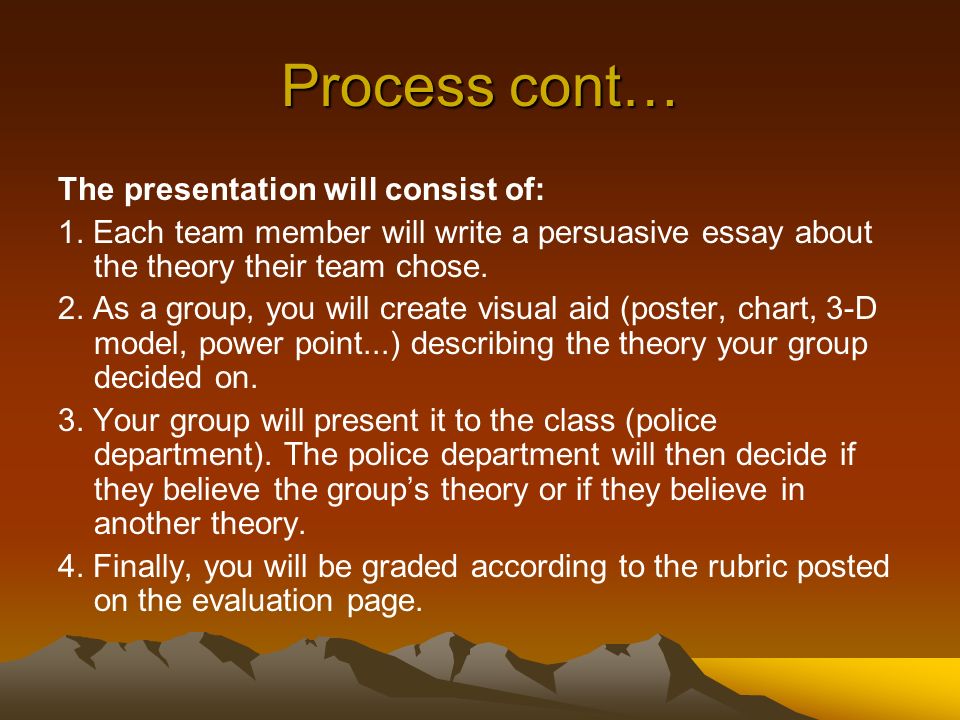 Process cont…

The presentation will consist of:

1. Each team member will write a persuasive essay about the theory their team chose.

2. As a group, you will create visual aid (poster, chart, 3-D model, power point...) describing the theory your group decided on.

3. Your group will present it to the class (police department). The police department will then decide if they believe the group's theory or if they believe in another theory.

4. Finally, you will be graded according to the rubric posted on the evaluation page.